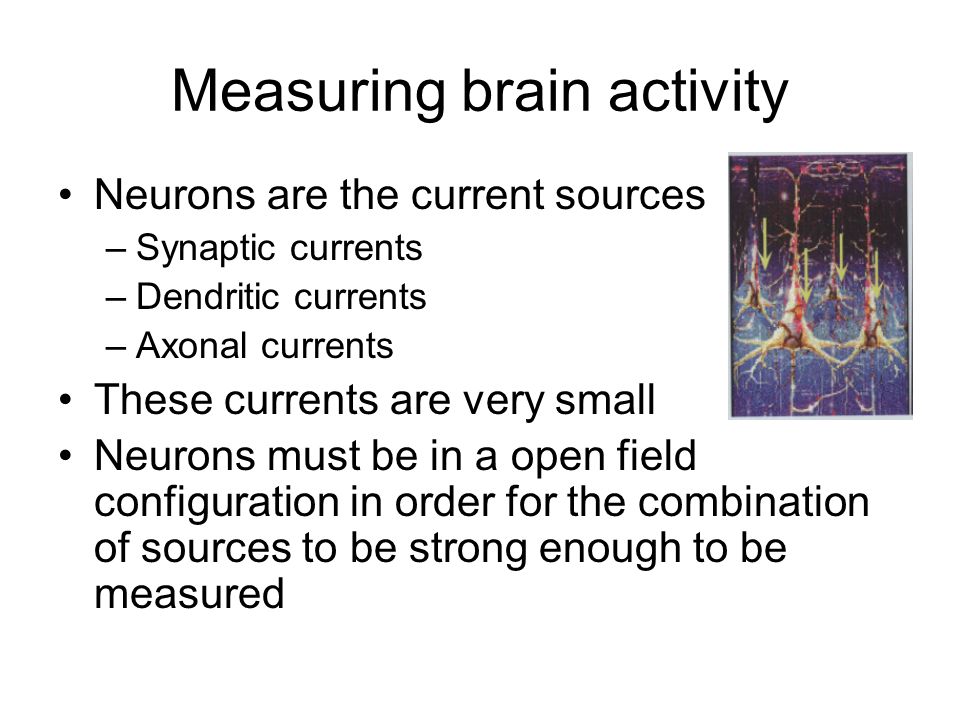 Measuring brain activity

• Neurons are the current sources
 – Synaptic currents
 – Dendritic currents
 – Axonal currents
• These currents are very small
• Neurons must be in a open field configuration in order for the combination of sources to be strong enough to be measured